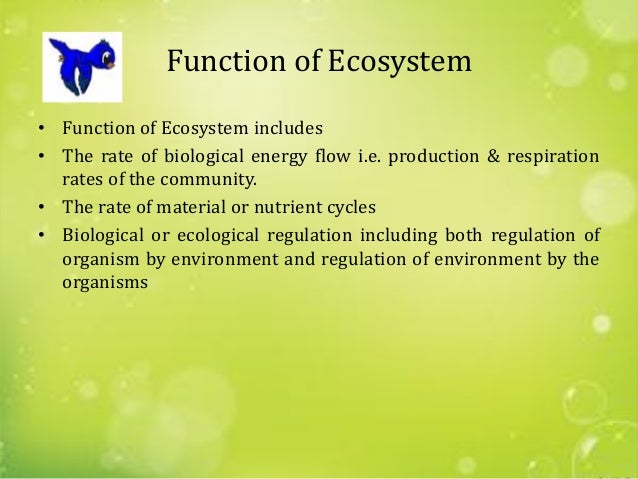 Function of Ecosystem

• Function of Ecosystem includes
• The rate of biological energy flow i.e. production & respiration rates of the community.
• The rate of material or nutrient cycles
• Biological or ecological regulation including both regulation of organism by environment and regulation of environment by the organisms